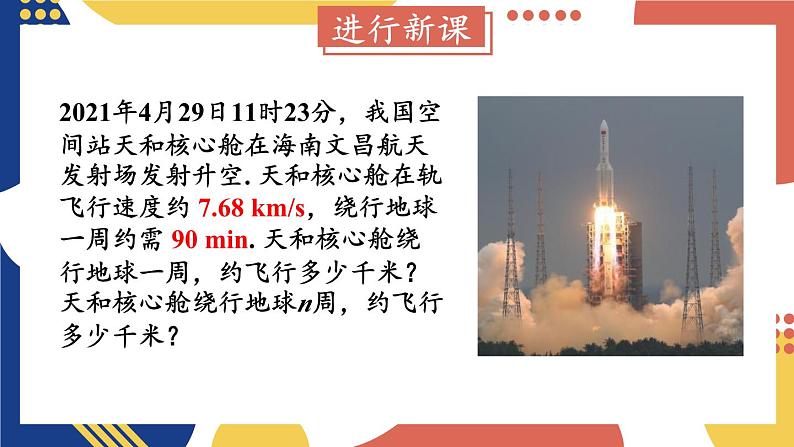 进行新课

2021年4月29日11时23分，我国空间站天和核心舱在海南文昌航天发射场发射升空. 天和核心舱在轨飞行速度约 7.68 km/s，绕行地球一周约需 90 min. 天和核心舱绕行地球一周，约飞行多少千米？天和核心舱绕行地球$n$周，约飞行多少千米？